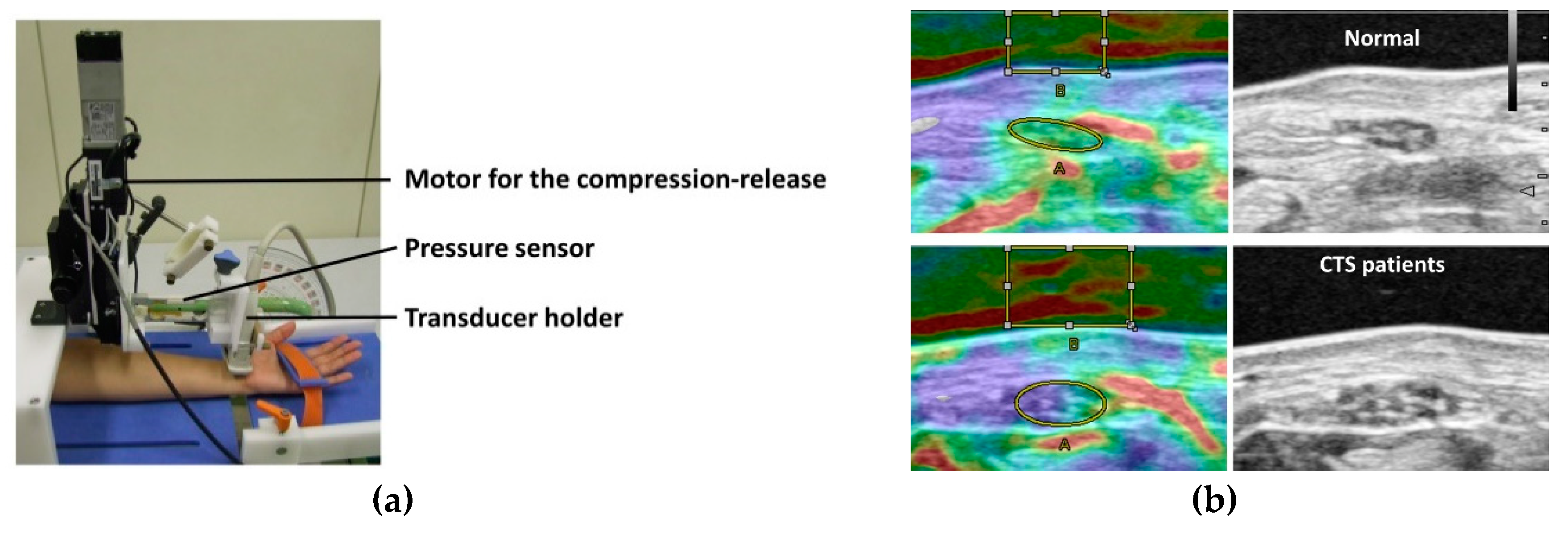 Motor for the compression-release

Pressure sensor

Transducer holder

(a)

B

A

Normal

B

A

CTS patients

(b)